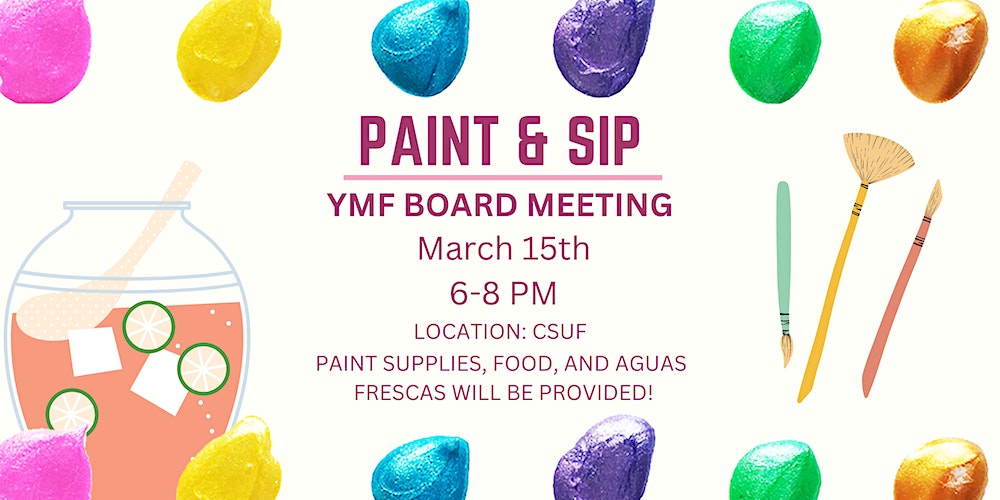 PAINT & SIP

YMF BOARD MEETING

March 15th

6-8 PM

LOCATION: CSUF

PAINT SUPPLIES, FOOD, AND AGUAS FRESCAS WILL BE PROVIDED!